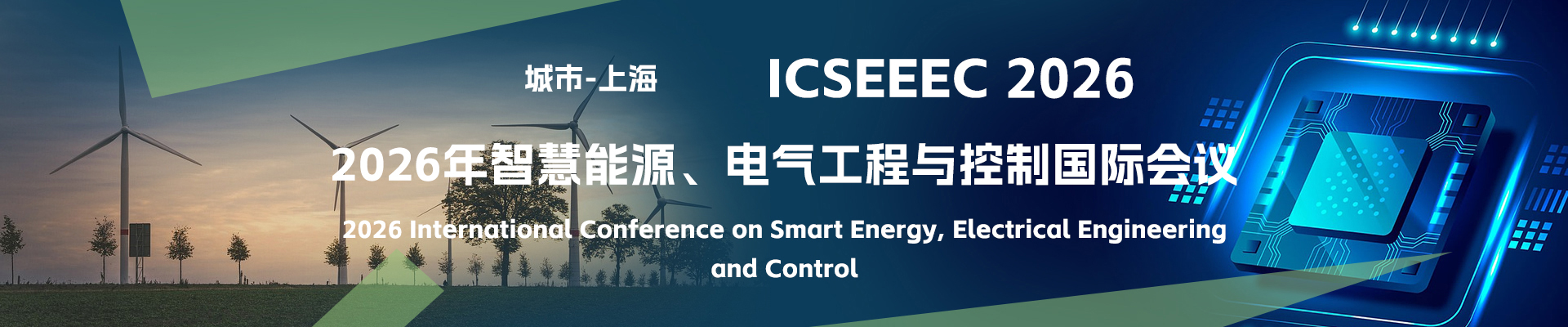 城市-上海

ICSEEEC 2026

2026年智慧能源、电气工程与控制国际会议

2026 International Conference on Smart Energy, Electrical Engineering and Control